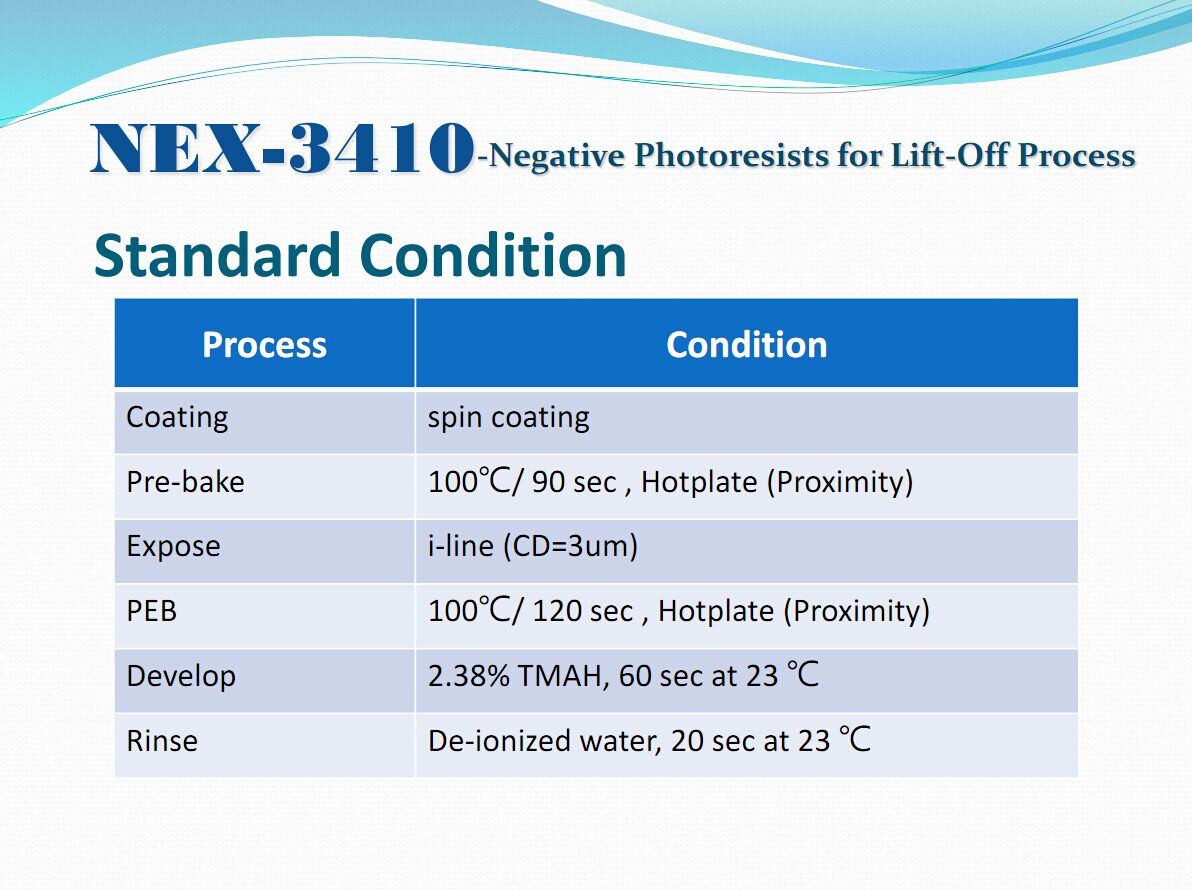 NEX-3410-Negative Photoresists for Lift-Off Process

Standard Condition

| Process | Condition |
|---|---|
| Coating | spin coating |
| Pre-bake | 100℃/ 90 sec , Hotplate (Proximity) |
| Expose | i-line (CD=3um) |
| PEB | 100℃/ 120 sec , Hotplate (Proximity) |
| Develop | 2.38% TMAH, 60 sec at 23 ℃ |
| Rinse | De-ionized water, 20 sec at 23 ℃ |